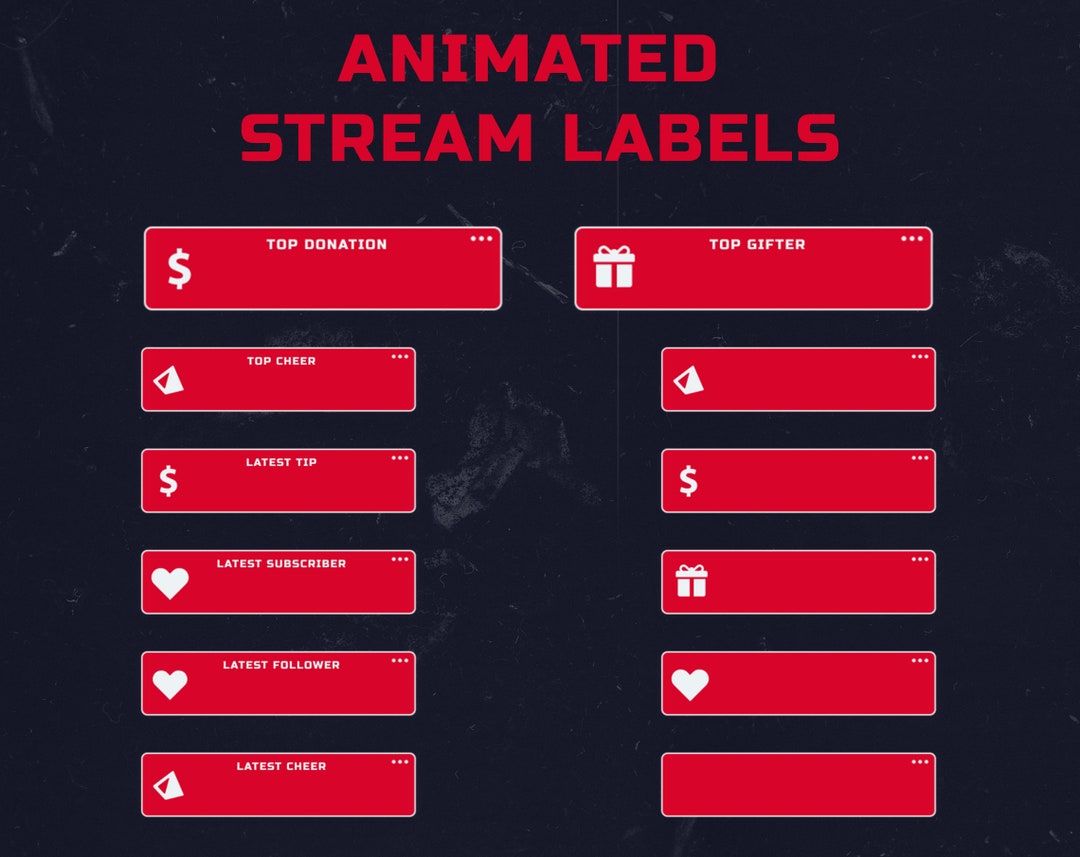 ANIMATED STREAM LABELS

TOP DONATION

$

TOP GIFTER

TOP CHEER

LATEST TIP

$

$

LATEST SUBSCRIBER

LATEST FOLLOWER

LATEST CHEER